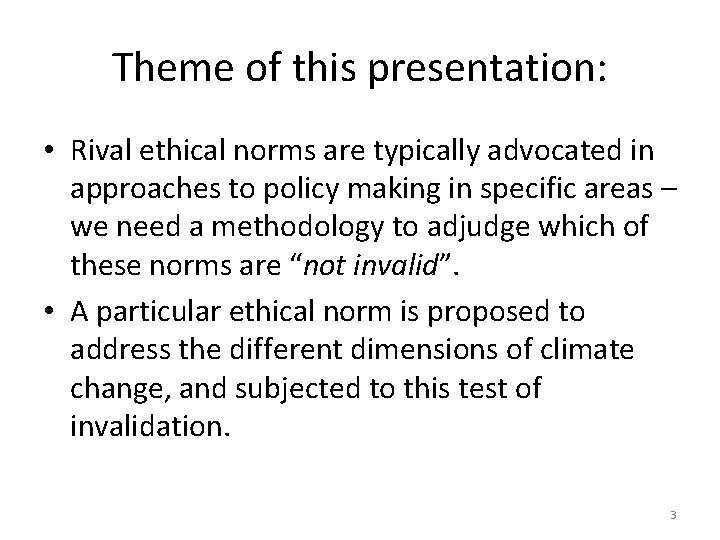 Theme of this presentation:

• Rival ethical norms are typically advocated in approaches to policy making in specific areas – we need a methodology to adjudge which of these norms are “not invalid”.

• A particular ethical norm is proposed to address the different dimensions of climate change, and subjected to this test of invalidation.

3